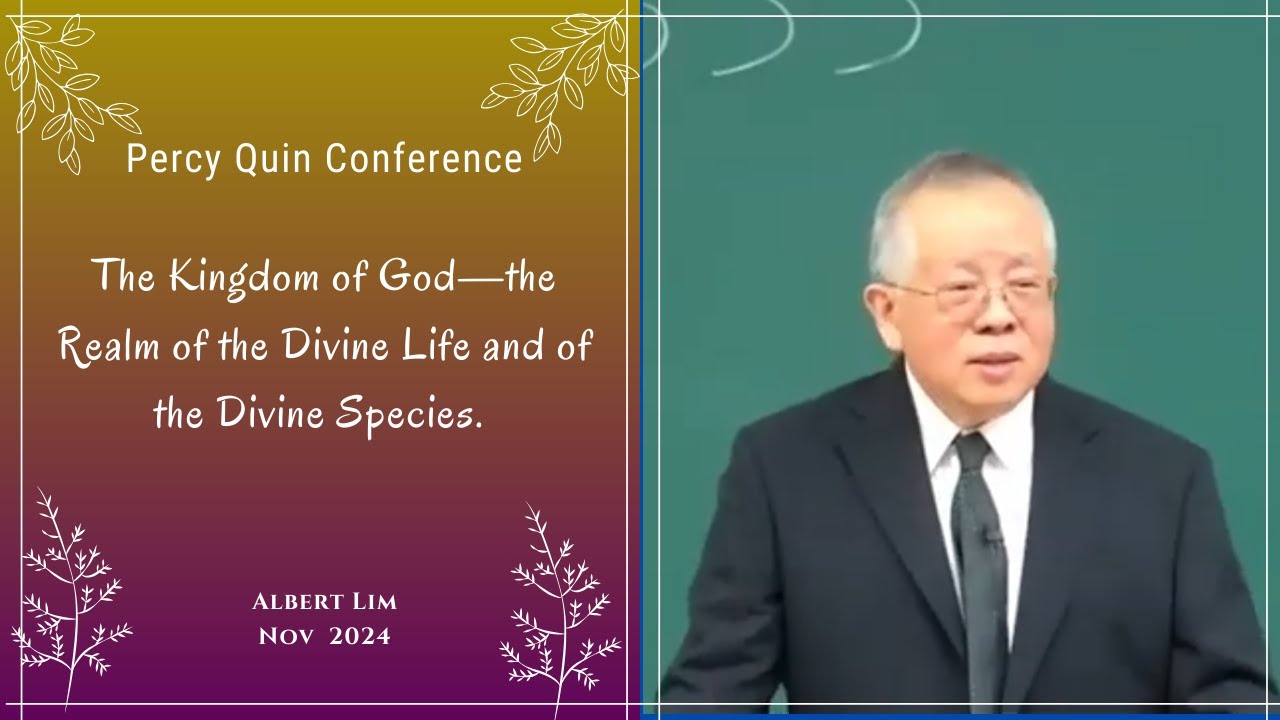 Percy Quin Conference

The Kingdom of God—the Realm of the Divine Life and of the Divine Species.

Albert Lim
Nov 2024